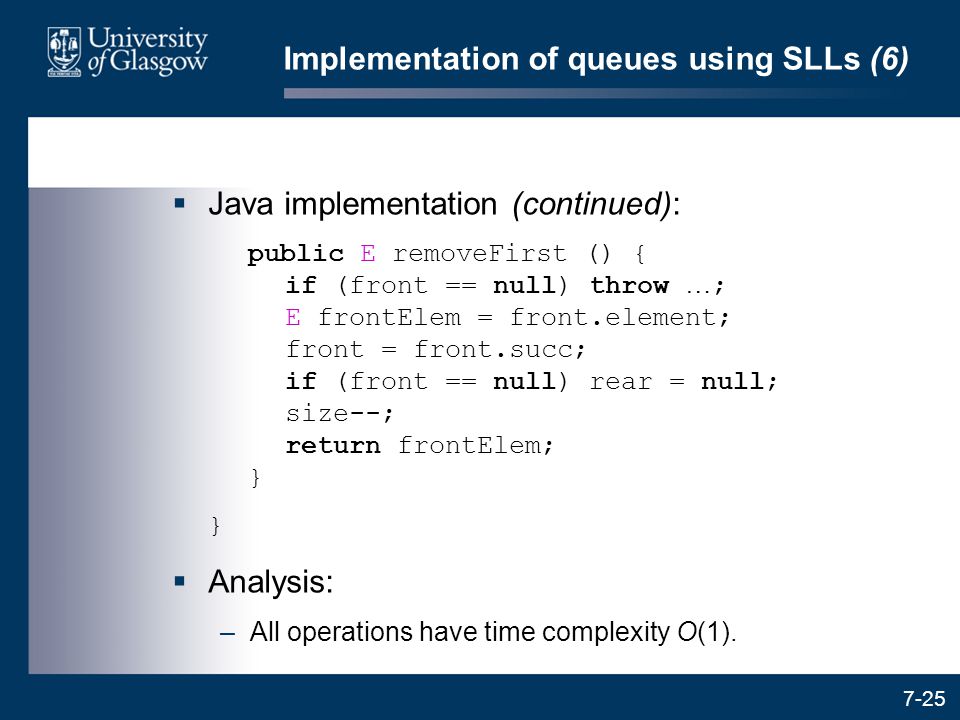 University of Glasgow

Implementation of queues using SLLs (6)

▪ Java implementation (continued):

public E removeFirst () {
 if (front == null) throw …;
 E frontElem = front.element;
 front = front.succ;
 if (front == null) rear = null;
 size--;
 return frontElem;
}

}

▪ Analysis:

– All operations have time complexity $O(1)$.

7-25